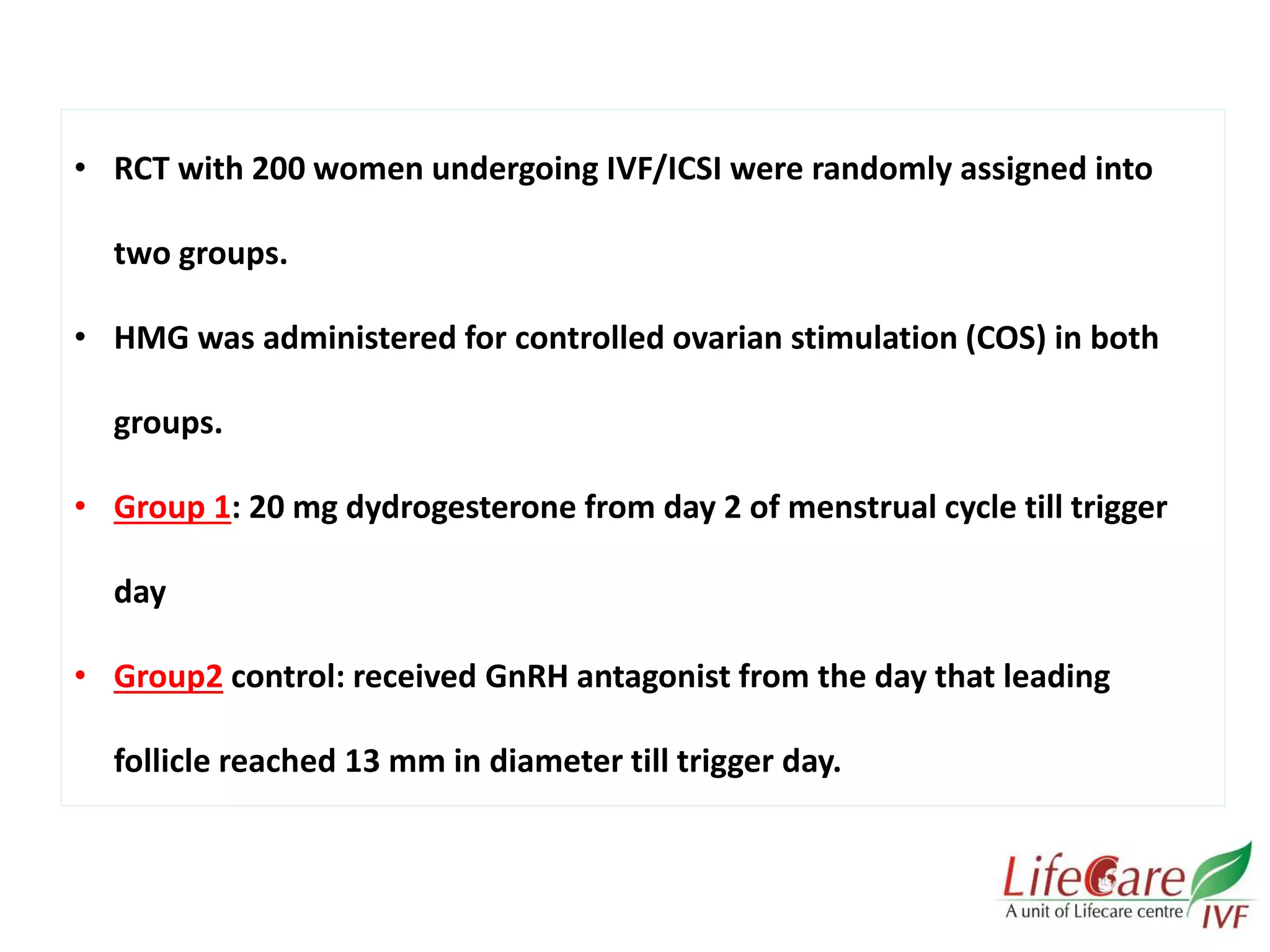 • RCT with 200 women undergoing IVF/ICSI were randomly assigned into two groups.

• HMG was administered for controlled ovarian stimulation (COS) in both groups.

• Group 1: 20 mg dydrogesterone from day 2 of menstrual cycle till trigger day

• Group2 control: received GnRH antagonist from the day that leading follicle reached 13 mm in diameter till trigger day.

LifeCare
A unit of Lifecare centre
IVF